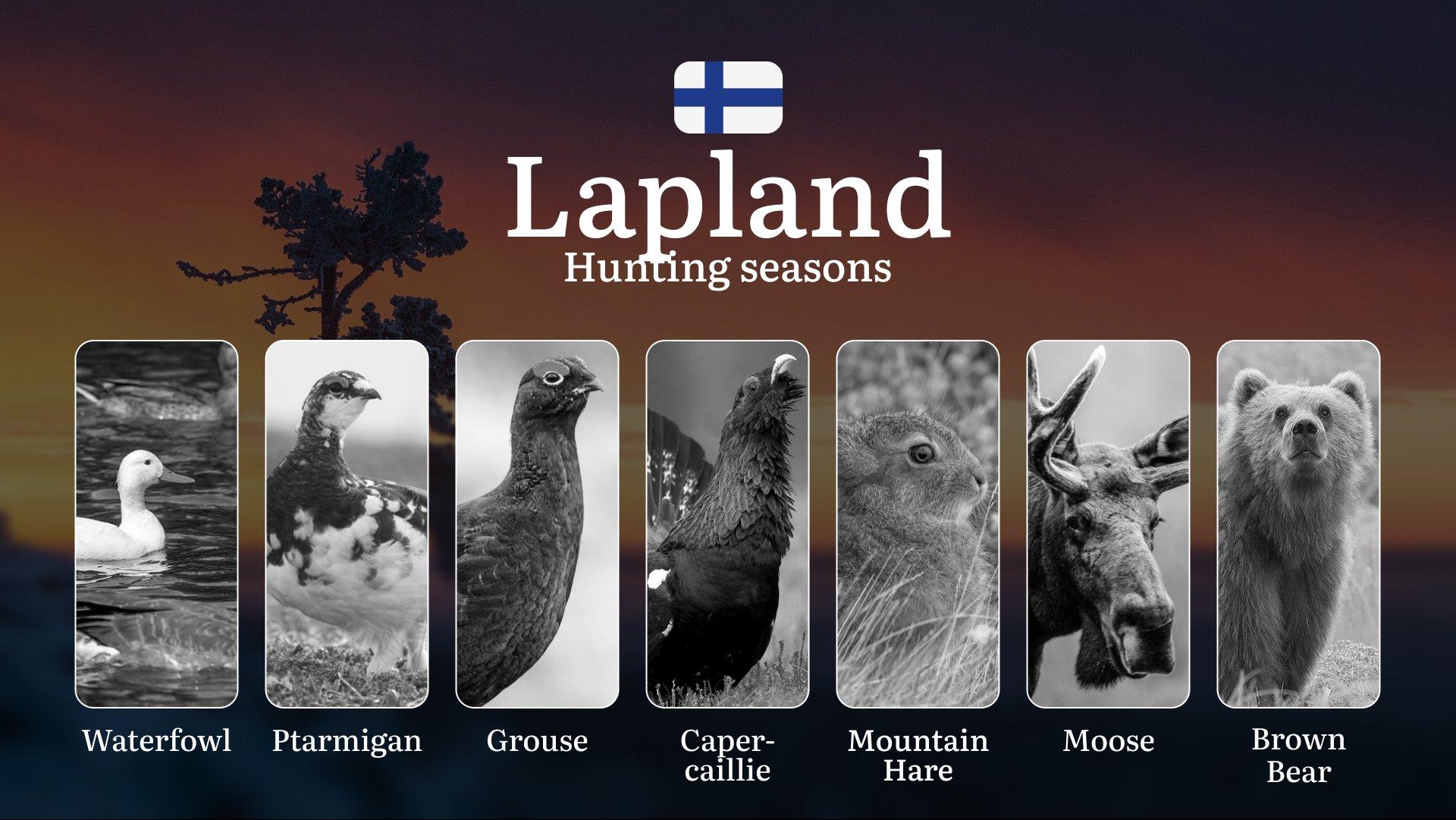 Lapland
Hunting seasons

Waterfowl

Ptarmigan

Grouse

Caper-caillie

Mountain Hare

Moose

Brown Bear